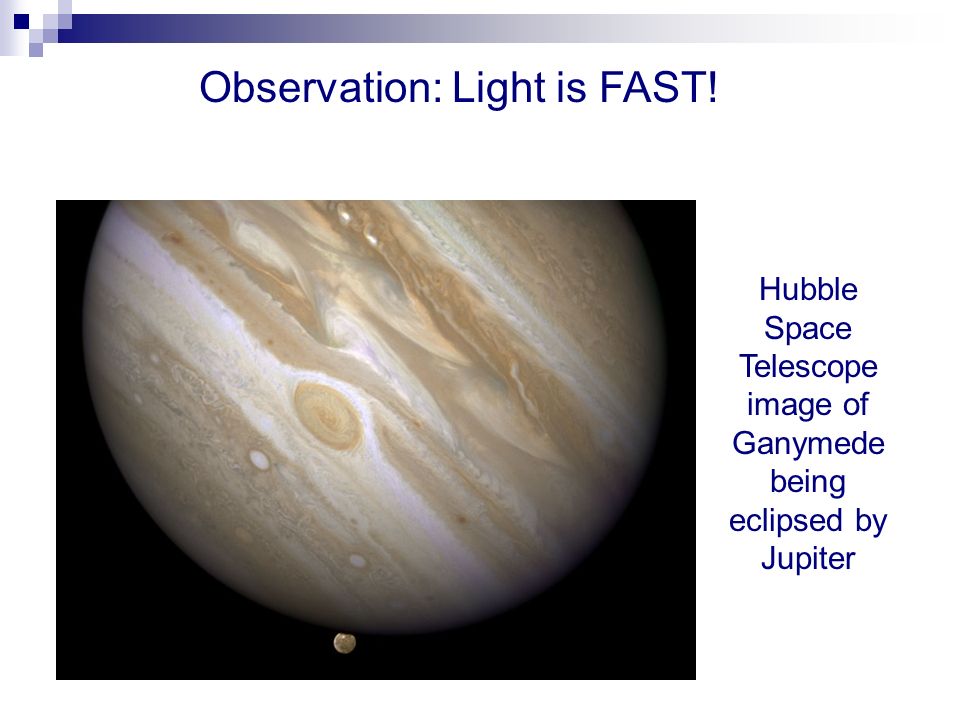 Observation: Light is FAST!

Hubble Space Telescope image of Ganymede being eclipsed by Jupiter